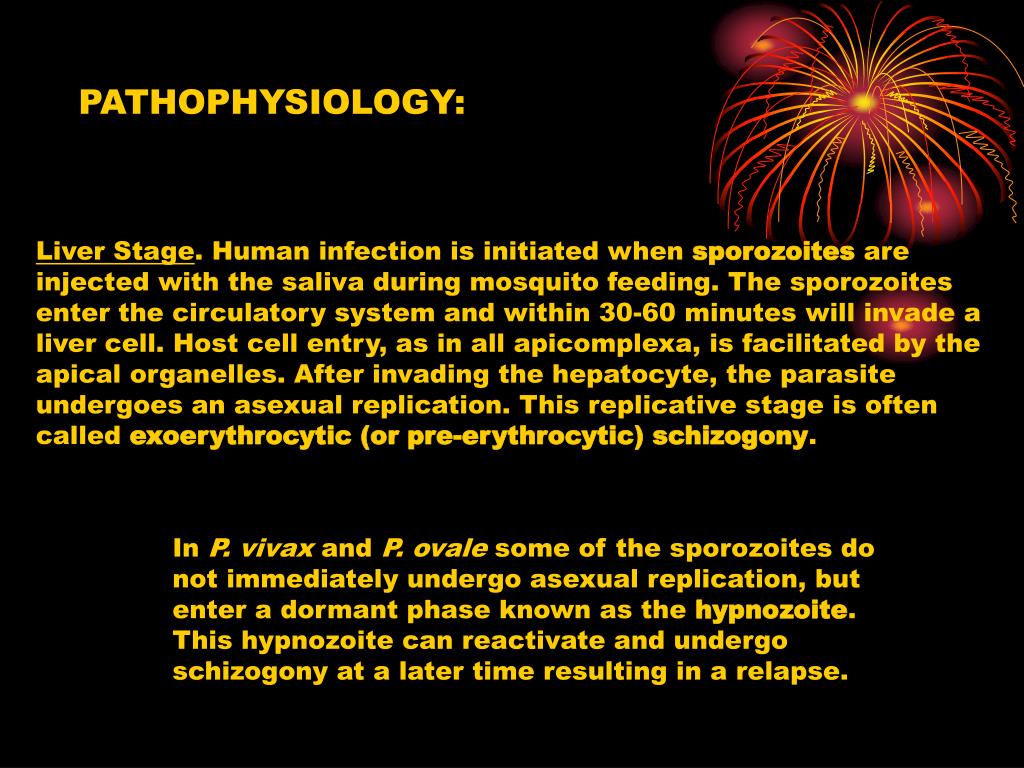 PATHOPHYSIOLOGY:

Liver Stage. Human infection is initiated when sporozoites are injected with the saliva during mosquito feeding. The sporozoites enter the circulatory system and within 30-60 minutes will invade a liver cell. Host cell entry, as in all apicomplexa, is facilitated by the apical organelles. After invading the hepatocyte, the parasite undergoes an asexual replication. This replicative stage is often called exoerythrocytic (or pre-erythrocytic) schizogony.

In P. vivax and P. ovale some of the sporozoites do not immediately undergo asexual replication, but enter a dormant phase known as the hypnozoite. This hypnozoite can reactivate and undergo schizogony at a later time resulting in a relapse.